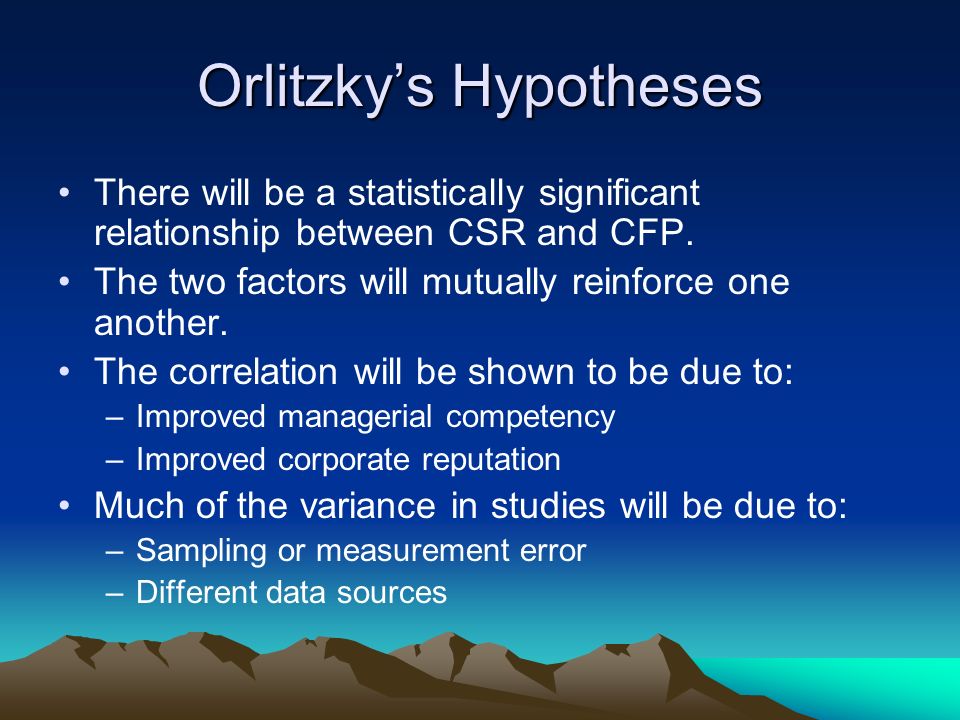 Orlitzky’s Hypotheses

• There will be a statistically significant relationship between CSR and CFP.
• The two factors will mutually reinforce one another.
• The correlation will be shown to be due to:
– Improved managerial competency
– Improved corporate reputation
• Much of the variance in studies will be due to:
– Sampling or measurement error
– Different data sources